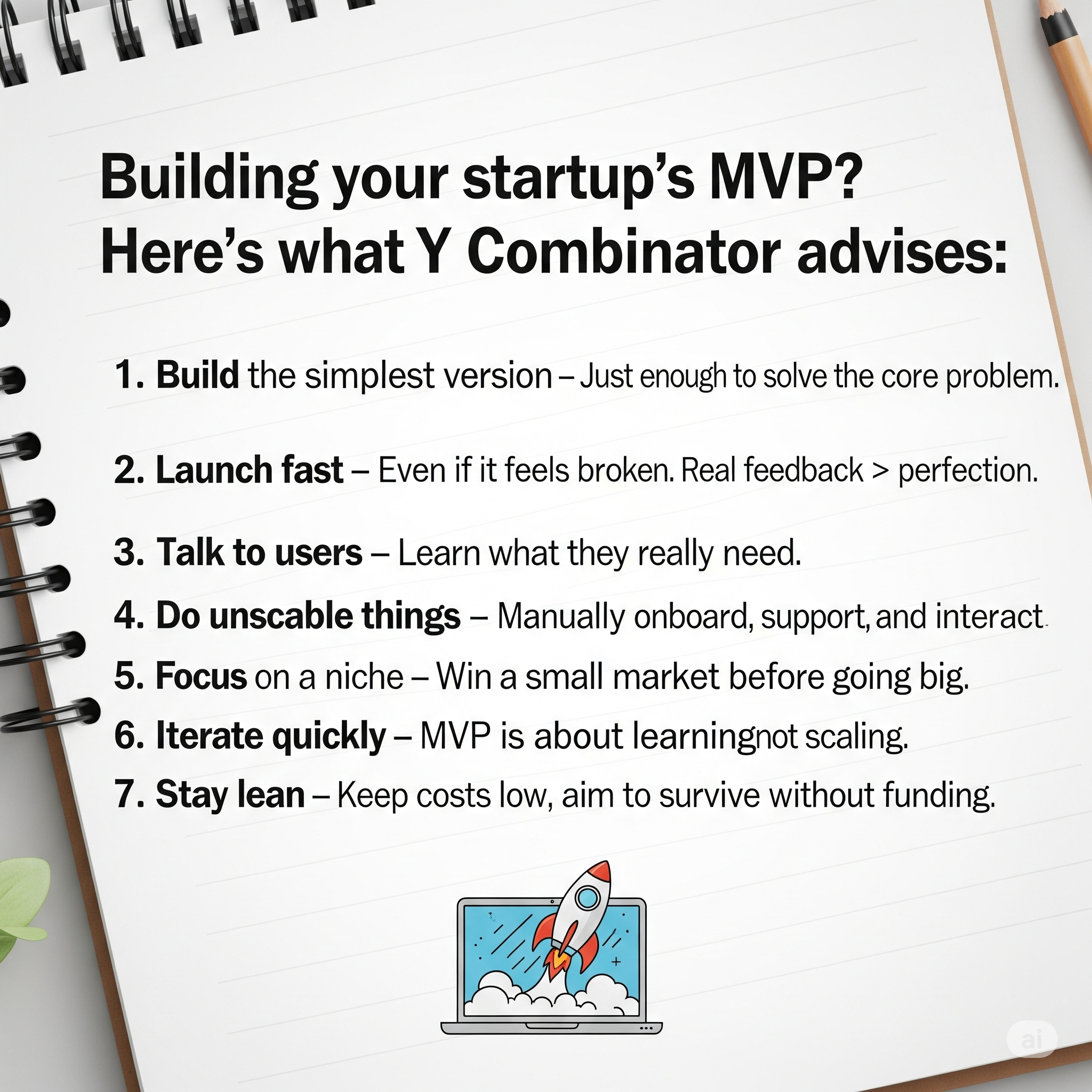 Building your startup's MVP?
Here's what Y Combinator advises:

1. Build the simplest version – Just enough to solve the core problem.

2. Launch fast – Even if it feels broken. Real feedback > perfection.

3. Talk to users – Learn what they really need.

4. Do unscable things – Manually onboard, support, and interact.

5. Focus on a niche – Win a small market before going big.

6. Iterate quickly – MVP is about learningnot scaling.

7. Stay lean – Keep costs low, aim to survive without funding.

ai